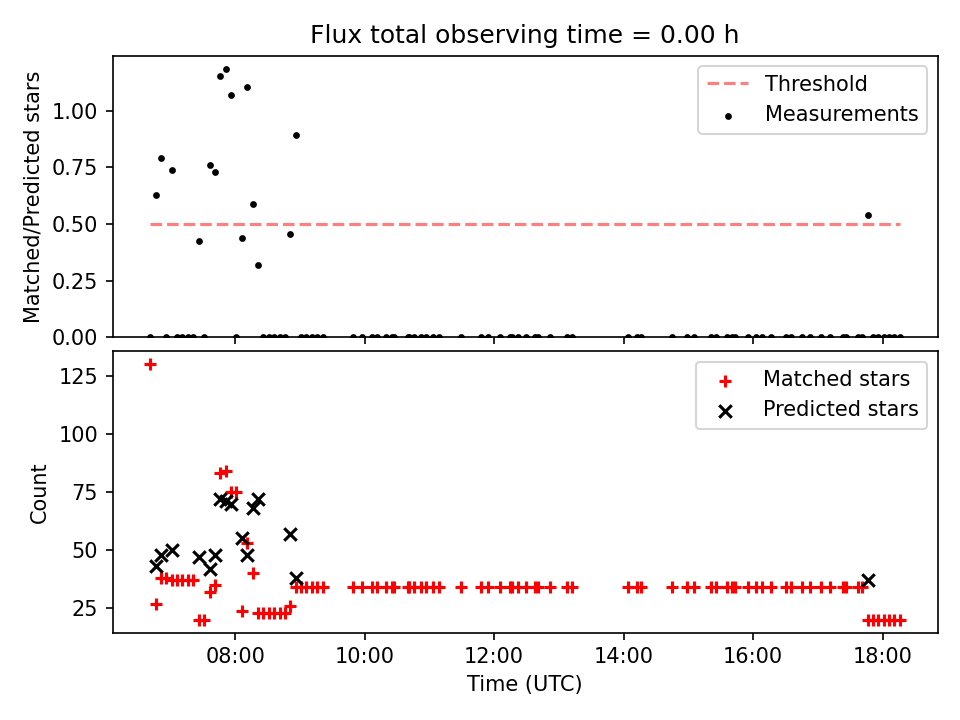 Flux total observing time = 0.00 h

Matched/Predicted stars

1.00
0.75
0.50
0.25
0.00

Threshold
Measurements

Count

125
100
75
50
25

Matched stars
Predicted stars

08:00
10:00
12:00
14:00
16:00
18:00

Time (UTC)